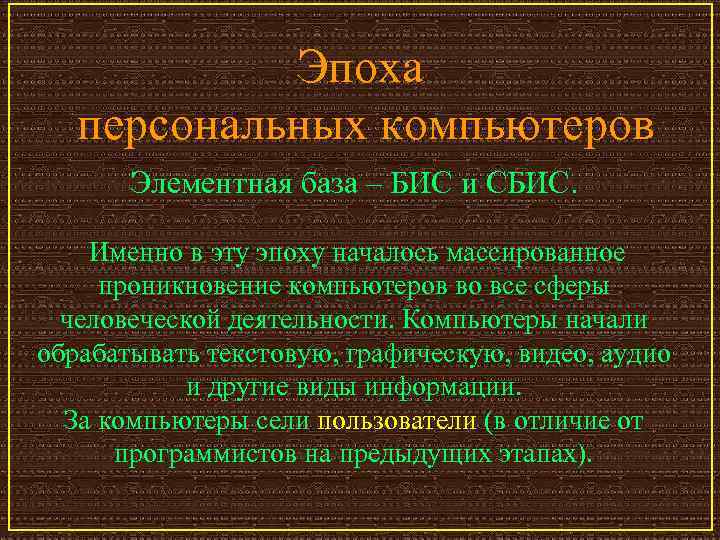 Эпоха персональных компьютеров

Элементная база – БИС и СБИС.

Именно в эту эпоху началось массированное проникновение компьютеров во все сферы человеческой деятельности. Компьютеры начали обрабатывать текстовую, графическую, видео, аудио и другие виды информации.
За компьютеры сели пользователи (в отличие от программистов на предыдущих этапах).